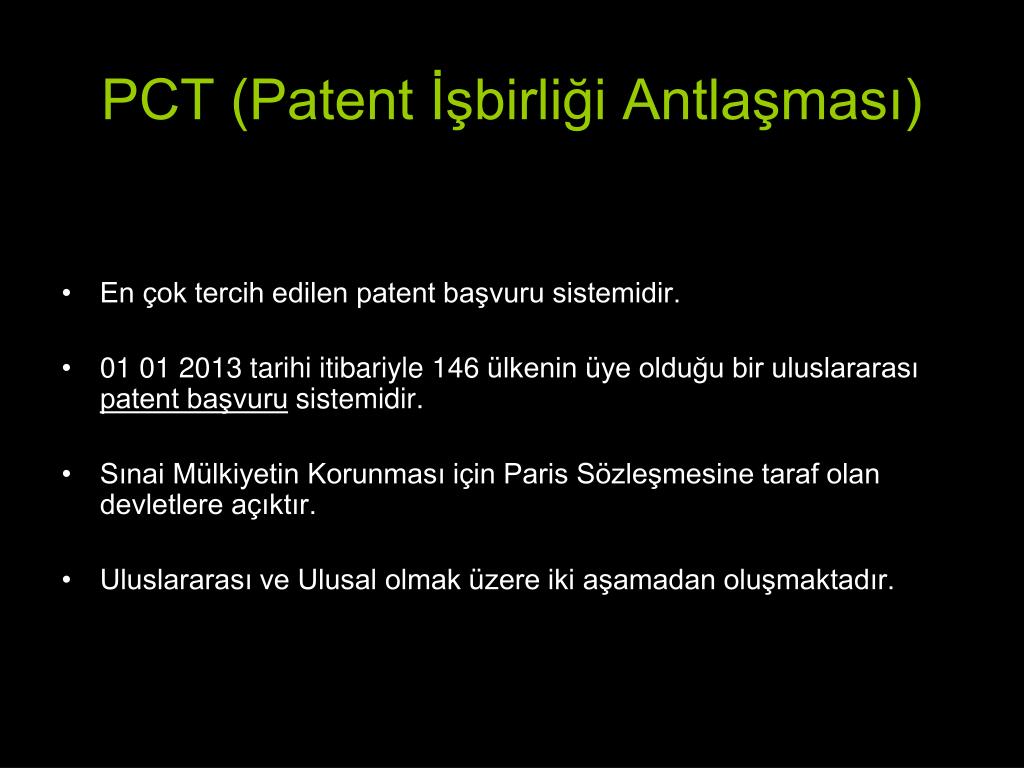 PCT (Patent İşbirliği Antlaşması)

• En çok tercih edilen patent başvuru sistemidir.

• 01 01 2013 tarihi itibariyle 146 ülkenin üye olduğu bir uluslararası patent başvuru sistemidir.

• Sınai Mülkiyetin Korunması için Paris Sözleşmesine taraf olan devletlere açıktır.

• Uluslararası ve Ulusal olmak üzere iki aşamadan oluşmaktadır.